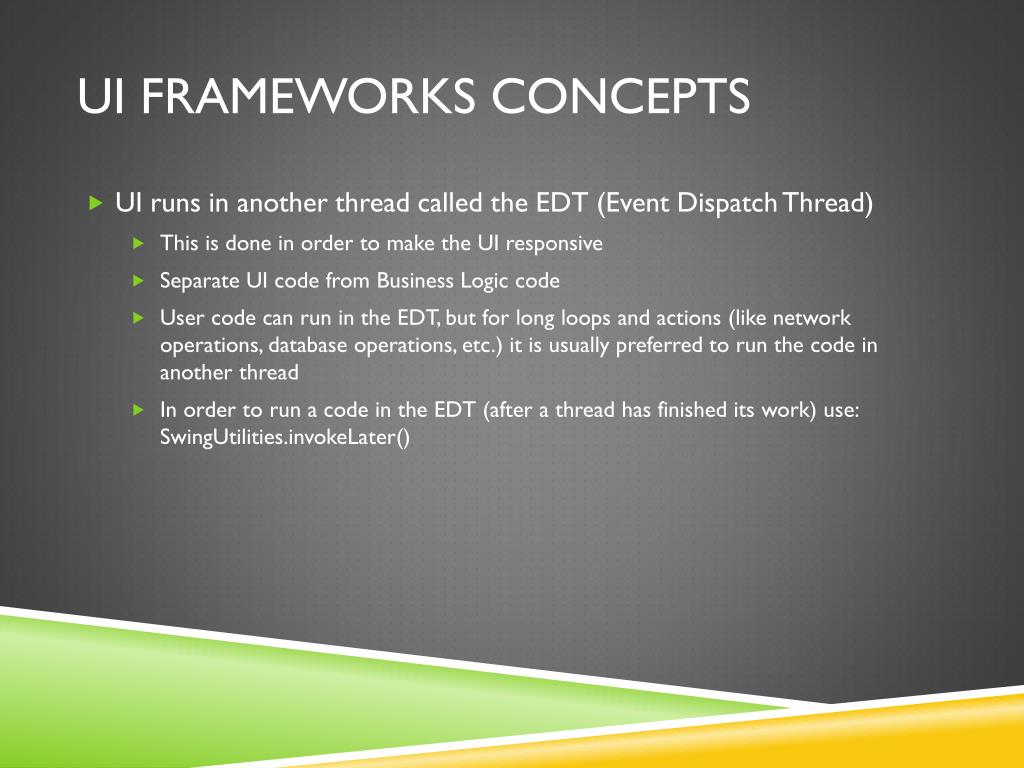 UI FRAMEWORKS CONCEPTS

UI runs in another thread called the EDT (Event Dispatch Thread)

This is done in order to make the UI responsive

Separate UI code from Business Logic code

User code can run in the EDT, but for long loops and actions (like network operations, database operations, etc.) it is usually preferred to run the code in another thread

In order to run a code in the EDT (after a thread has finished its work) use: SwingUtilities.invokeLater()